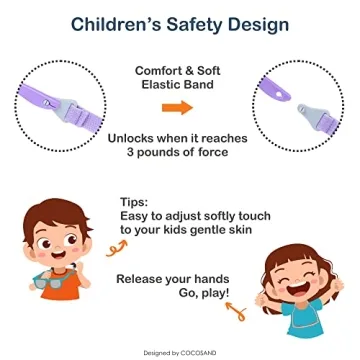 Children's Safety Design

Comfort & Soft Elastic Band

Unlocks when it reaches 3 pounds of force

Tips:
Easy to adjust softly touch to your kids gentle skin

Release your hands
Go, play!

Designed by COCOSAND